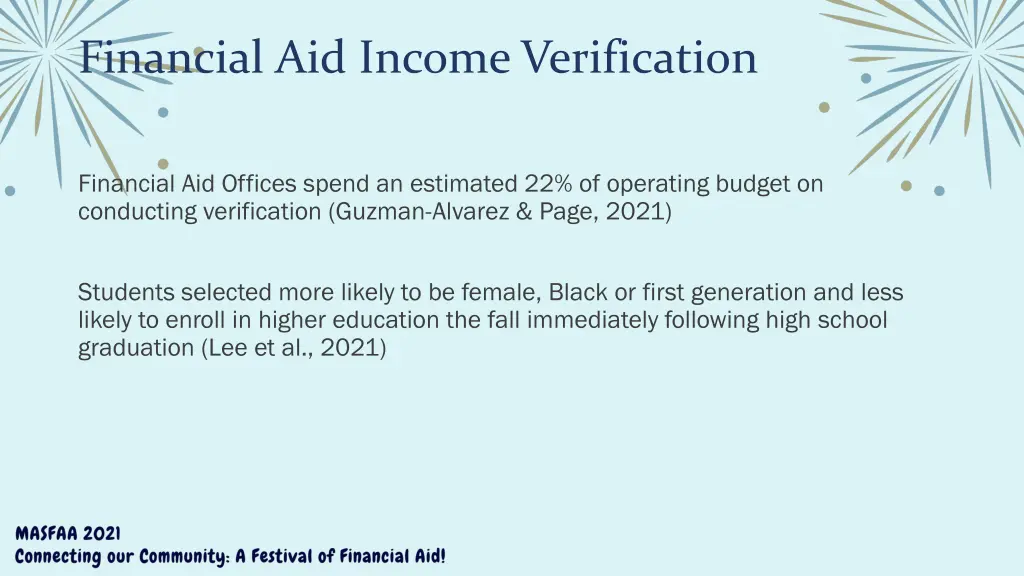 Financial Aid Income Verification

Financial Aid Offices spend an estimated 22% of operating budget on conducting verification (Guzman-Alvarez & Page, 2021)

Students selected more likely to be female, Black or first generation and less likely to enroll in higher education the fall immediately following high school graduation (Lee et al., 2021)

MASFAA 2021
Connecting our Community: A Festival of Financial Aid!